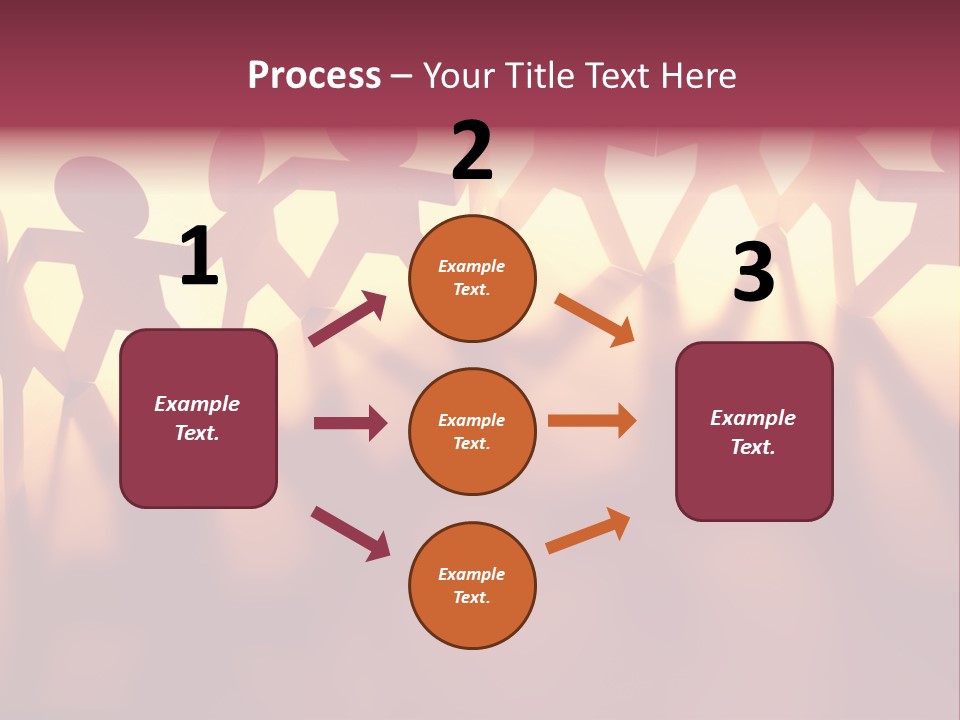 Process – Your Title Text Here

1

Example Text.

2

Example Text.

Example Text.

Example Text.

3

Example Text.